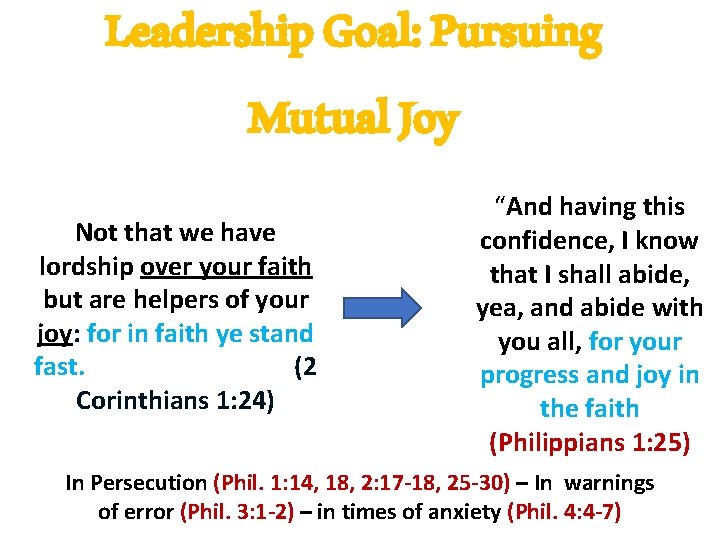 Leadership Goal: Pursuing Mutual Joy

Not that we have lordship over your faith but are helpers of your joy: for in faith ye stand fast. (2 Corinthians 1:24)

“And having this confidence, I know that I shall abide, yea, and abide with you all, for your progress and joy in the faith (Philippians 1:25)

In Persecution (Phil. 1:14, 18, 2:17-18, 25-30) – In warnings of error (Phil. 3:1-2) – in times of anxiety (Phil. 4:4-7)